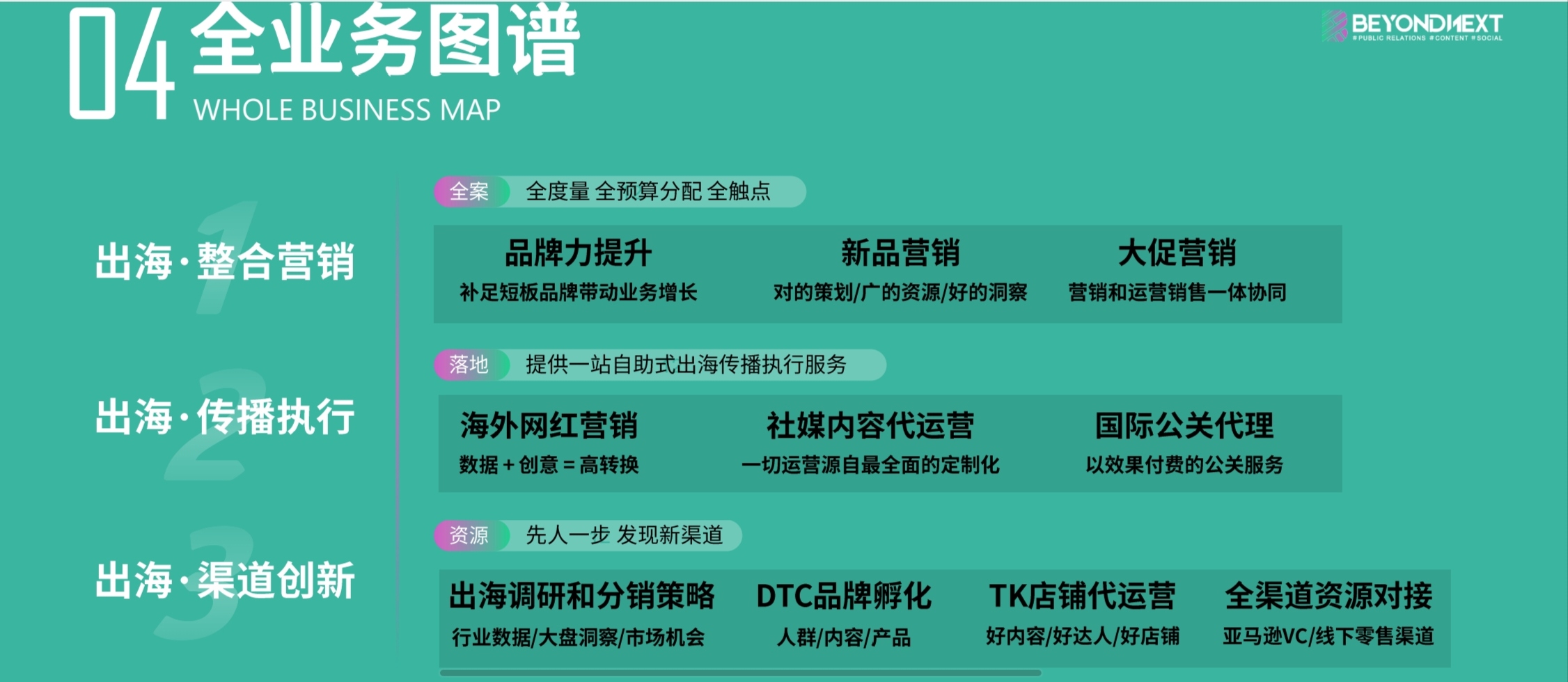 04 全业务图谱
WHOLE BUSINESS MAP

BEYONDNEXT
#PUBLIC RELATIONS #CONTENT #SOCIAL

1
出海·整合营销

全案 全度量 全预算分配 全触点

品牌力提升
补足短板品牌带动业务增长

新品营销
对的策划/广的资源/好的洞察

大促营销
营销和运营销售一体协同

2
出海·传播执行

落地 提供一站自助式出海传播执行服务

海外网红营销
数据 + 创意 = 高转换

社媒内容代运营
一切运营源自最全面的定制化

国际公关代理
以效果付费的公关服务

3
出海·渠道创新

资源 先人一步 发现新渠道

出海调研和分销策略
行业数据/大盘洞察/市场机会

DTC品牌孵化
人群/内容/产品

TK店铺代运营
好内容/好达人/好店铺

全渠道资源对接
亚马逊VC/线下零售渠道